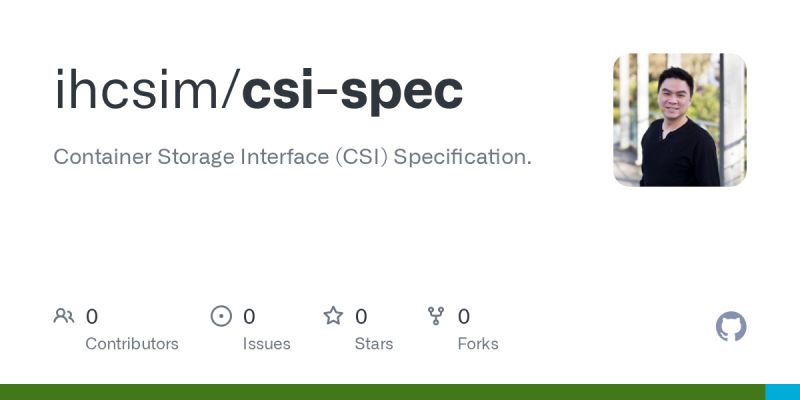 ihcsim/csi-spec

Container Storage Interface (CSI) Specification.

0
Contributors

0
Issues

0
Stars

0
Forks